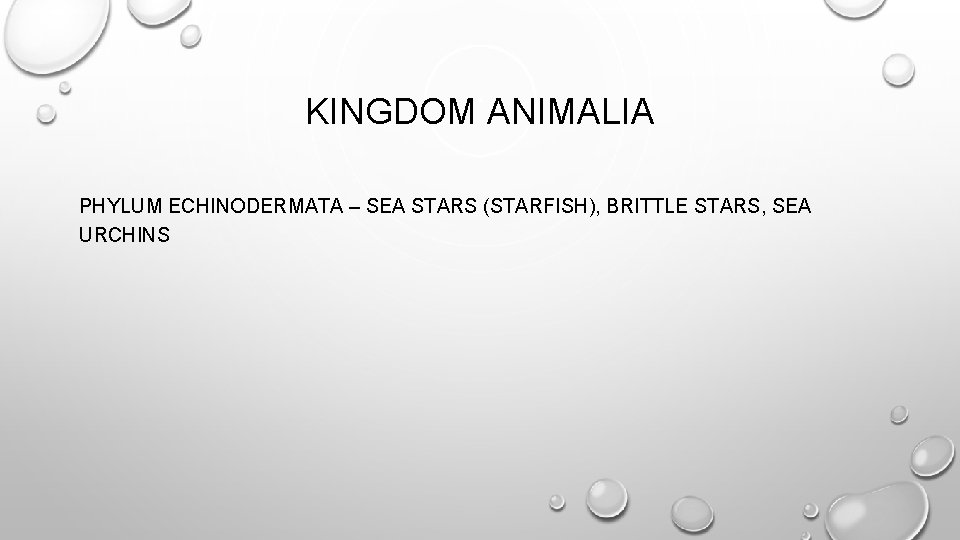 KINGDOM ANIMALIA

PHYLUM ECHINODERMATA – SEA STARS (STARFISH), BRITTLE STARS, SEA URCHINS